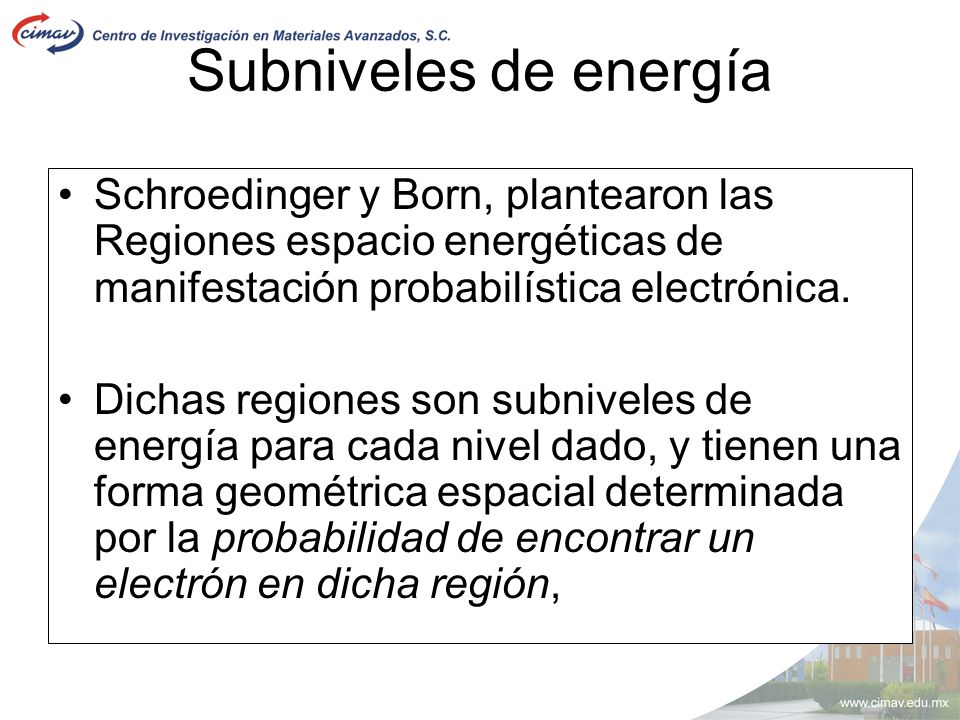 cimav Centro de Investigación en Materiales Avanzados, S.C.

Subniveles de energía

• Schroedinger y Born, plantearon las Regiones espacio energéticas de manifestación probabilística electrónica.

• Dichas regiones son subniveles de energía para cada nivel dado, y tienen una forma geométrica espacial determinada por la probabilidad de encontrar un electrón en dicha región,

www.cimav.edu.mx